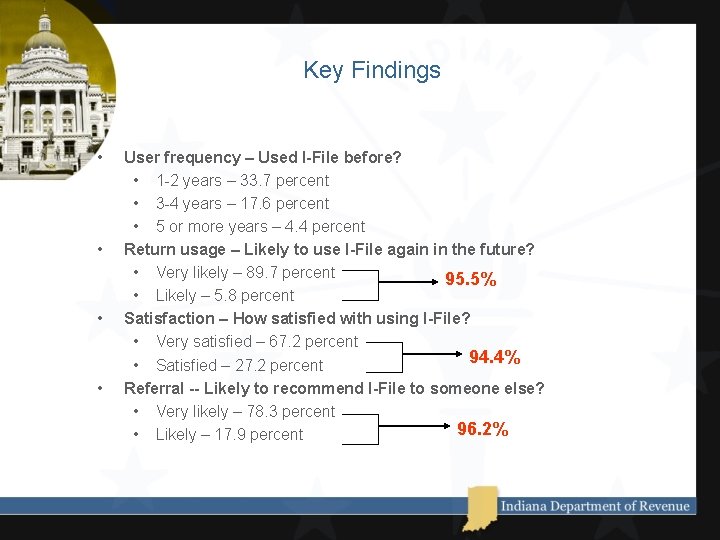 Key Findings

• User frequency – Used I-File before?
  • 1-2 years – 33.7 percent
  • 3-4 years – 17.6 percent
  • 5 or more years – 4.4 percent
• Return usage – Likely to use I-File again in the future?
  • Very likely – 89.7 percent
  • Likely – 5.8 percent
95.5%
• Satisfaction – How satisfied with using I-File?
  • Very satisfied – 67.2 percent
  • Satisfied – 27.2 percent
94.4%
• Referral -- Likely to recommend I-File to someone else?
  • Very likely – 78.3 percent
  • Likely – 17.9 percent
96.2%

Indiana Department of Revenue